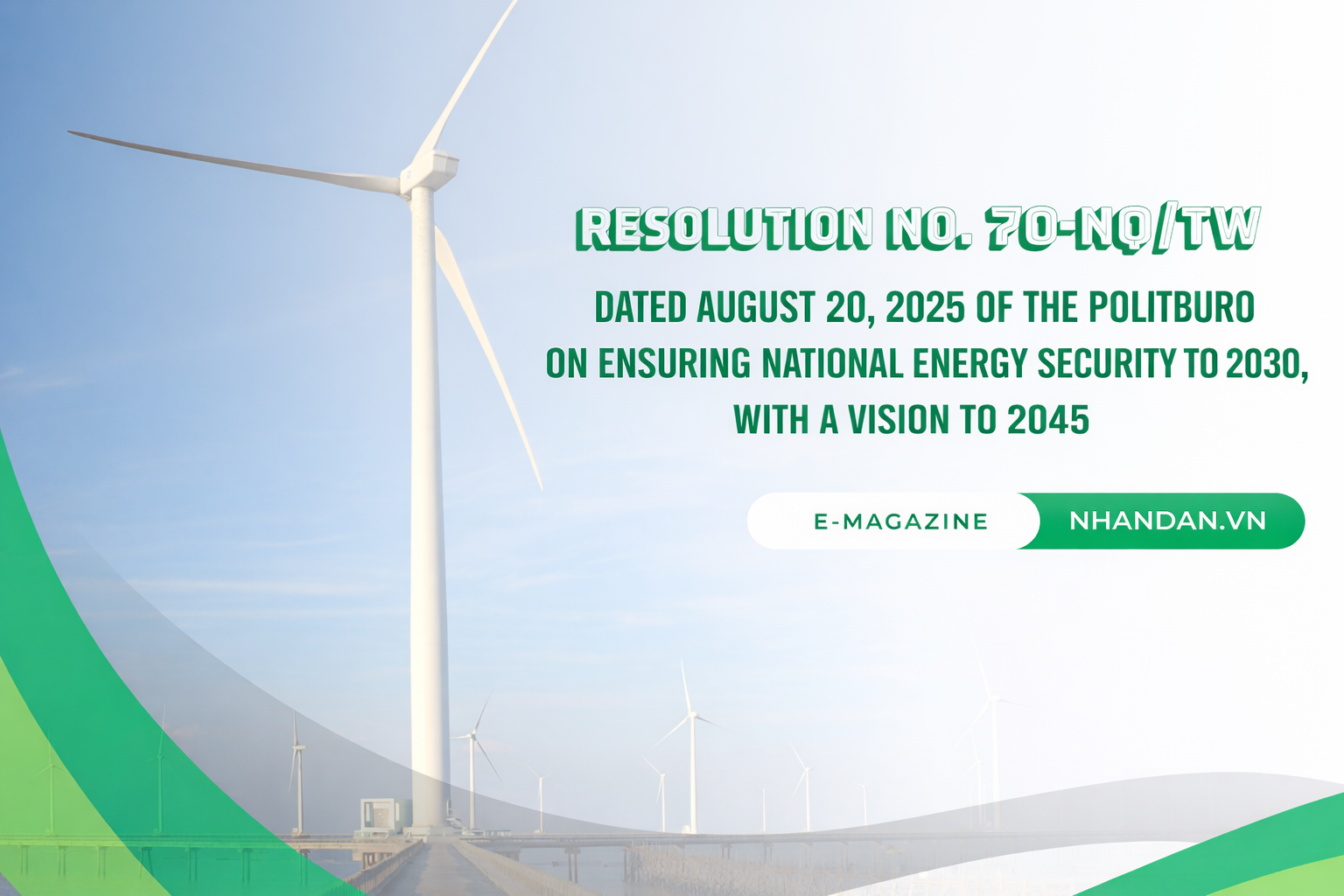 RESOLUTION NO. 70-NQ/TW

DATED AUGUST 20, 2025 OF THE POLITBURO ON ENSURING NATIONAL ENERGY SECURITY TO 2030, WITH A VISION TO 2045

E-MAGAZINE NHANDAN.VN